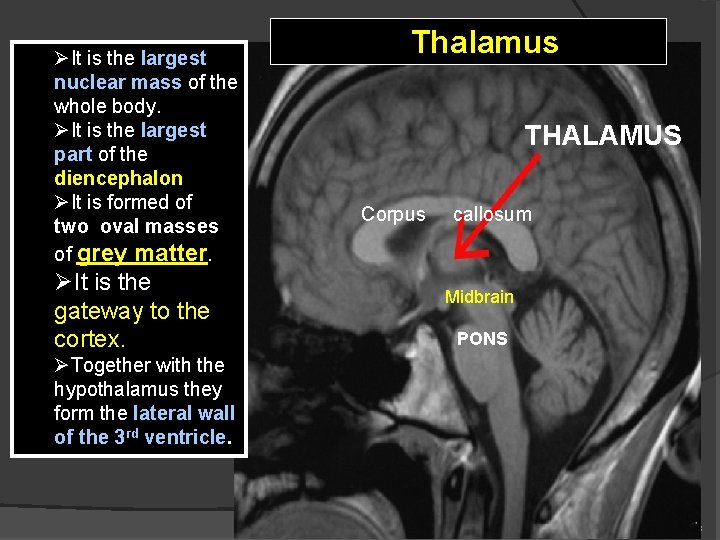 Thalamus

➢It is the largest nuclear mass of the whole body.
➢It is the largest part of the diencephalon
➢It is formed of two oval masses of grey matter.
➢It is the gateway to the cortex.
➢Together with the hypothalamus they form the lateral wall of the 3$^{rd}$ ventricle.

THALAMUS
Corpus callosum
Midbrain
PONS